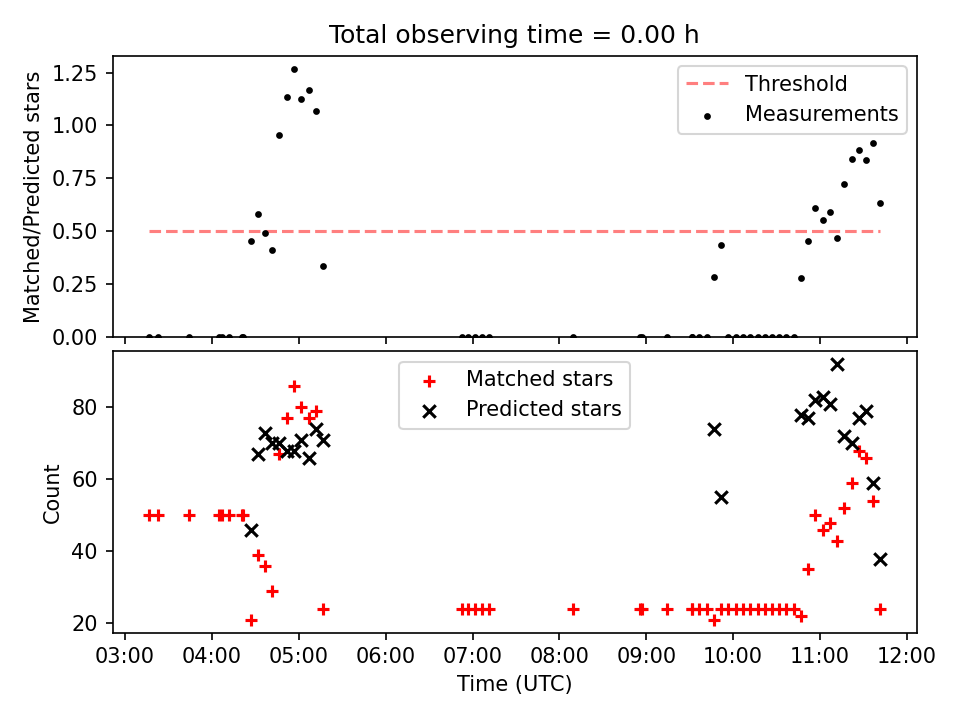 Total observing time = 0.00 h

Matched/Predicted stars

1.25
1.00
0.75
0.50
0.25
0.00

Threshold
Measurements

Count

80
60
40
20

Matched stars
Predicted stars

03:00 04:00 05:00 06:00 07:00 08:00 09:00 10:00 11:00 12:00

Time (UTC)